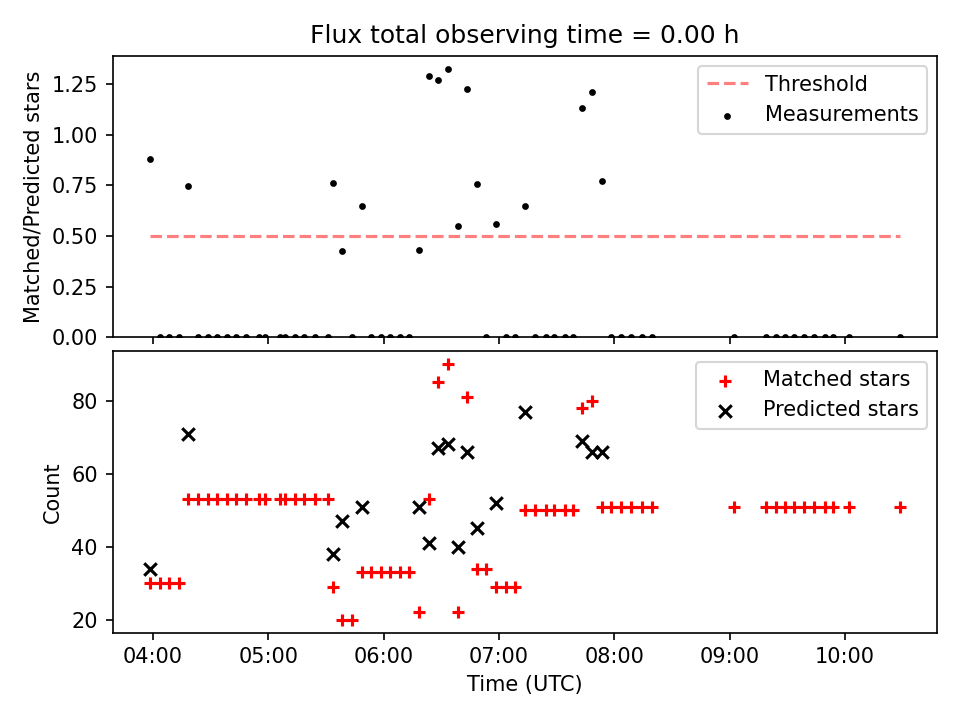 Flux total observing time = 0.00 h

Matched/Predicted stars

1.25
1.00
0.75
0.50
0.25
0.00

Threshold
Measurements

Count

80
60
40
20

Matched stars
Predicted stars

04:00 05:00 06:00 07:00 08:00 09:00 10:00

Time (UTC)